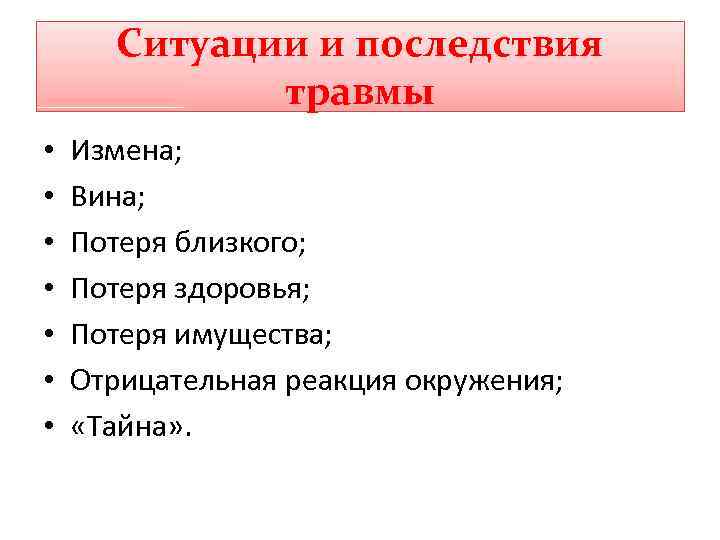 Ситуации и последствия травмы

• Измена;
• Вина;
• Потеря близкого;
• Потеря здоровья;
• Потеря имущества;
• Отрицательная реакция окружения;
• «Тайна».